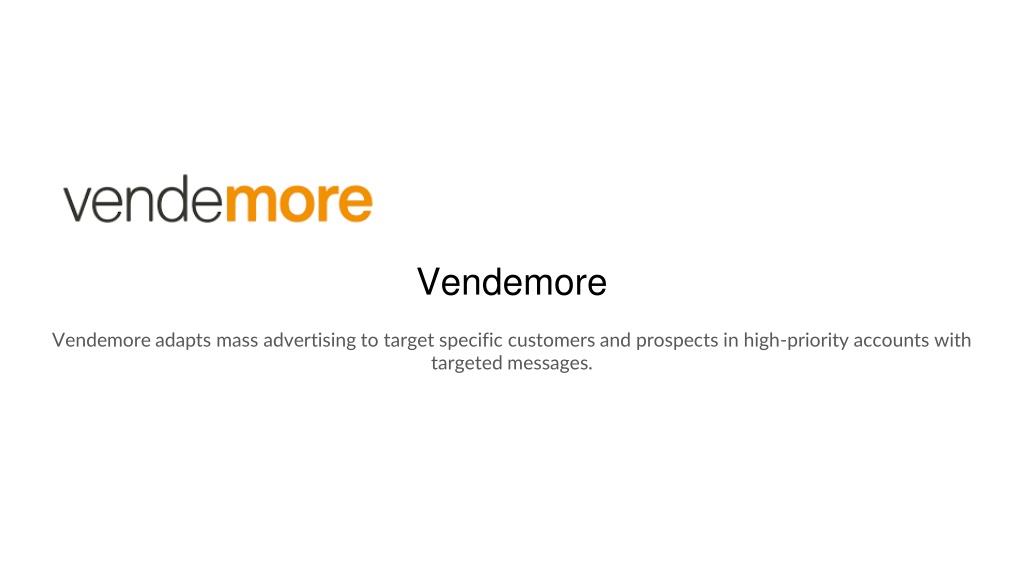 vendemore

Vendemore

Vendemore adapts mass advertising to target specific customers and prospects in high-priority accounts with targeted messages.